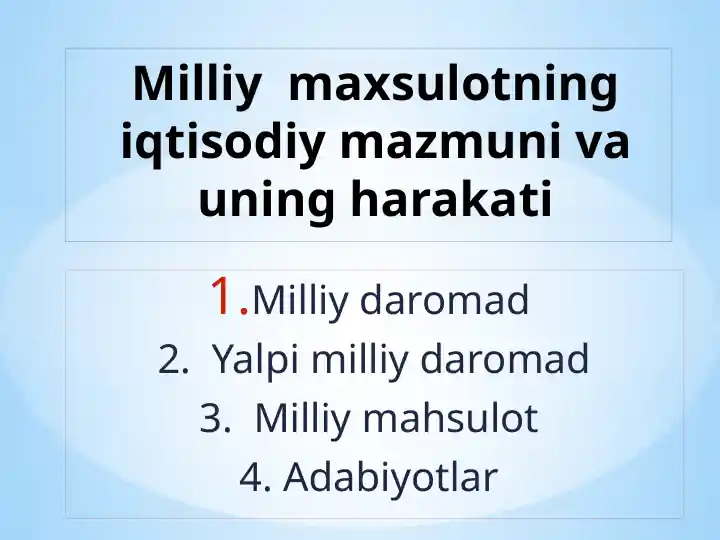 Milliy maxsulotning iqtisodiy mazmuni va uning harakati

1. Milliy daromad
2. Yalpi milliy daromad
3. Milliy mahsulot
4. Adabiyotlar